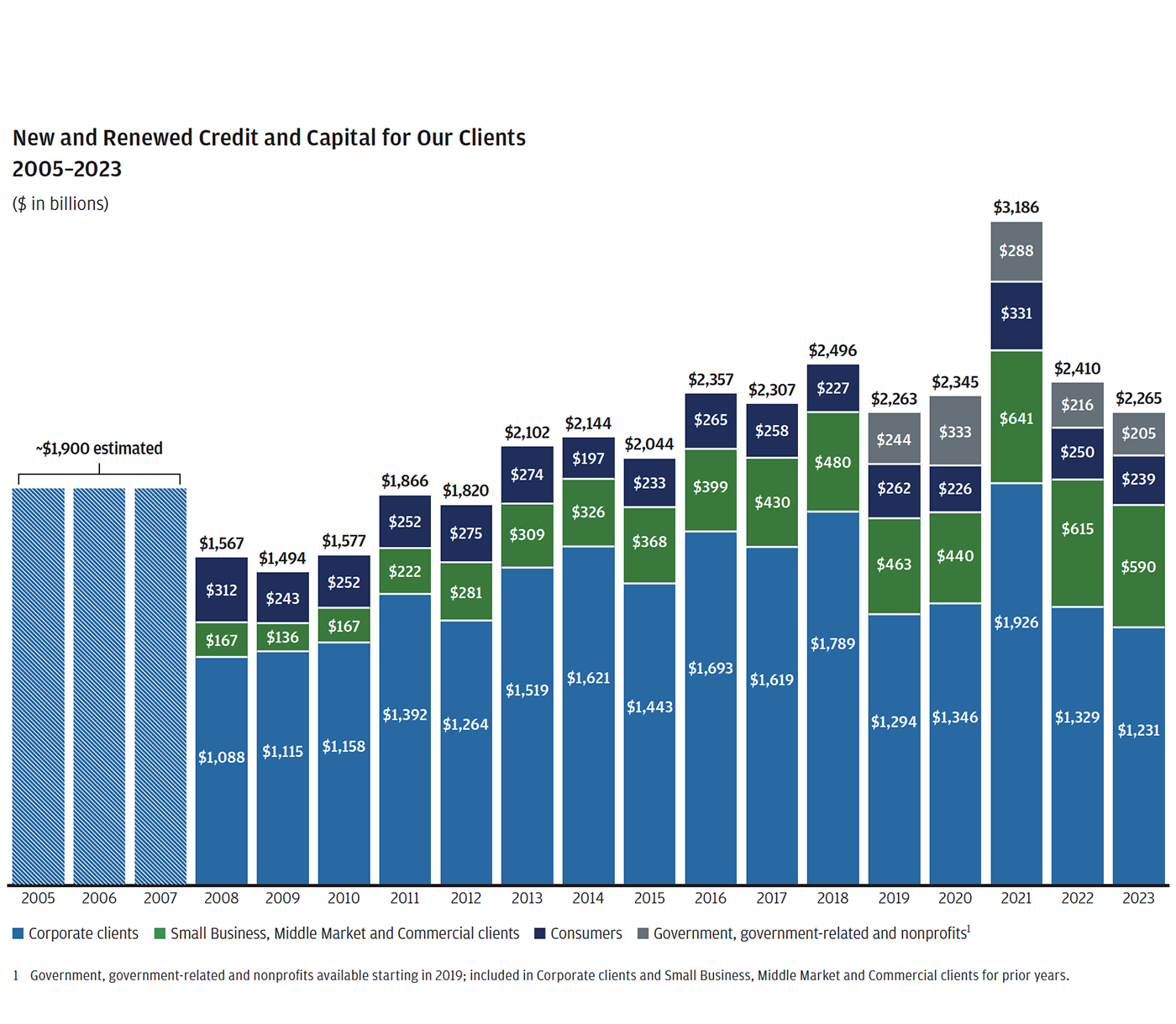 New and Renewed Credit and Capital for Our Clients
2005–2023

($ in billions)

~$1,900 estimated

$1,567
$312
$167
$1,088

$1,494
$243
$136
$1,115

$1,577
$252
$167
$1,158

$1,866
$252
$222
$1,392

$1,820
$275
$281
$1,264

$2,102
$274
$309
$1,519

$2,144
$197
$326
$1,621

$2,044
$233
$368
$1,443

$2,357
$265
$399
$1,693

$2,307
$258
$430
$1,619

$2,496
$227
$480
$1,789

$2,263
$244
$262
$463
$1,294

$2,345
$333
$226
$440
$1,346

$3,186
$288
$331
$641
$1,926

$2,410
$216
$250
$615
$1,329

$2,265
$205
$239
$590
$1,231

2005 2006 2007 2008 2009 2010 2011 2012 2013 2014 2015 2016 2017 2018 2019 2020 2021 2022 2023

Corporate clients Small Business, Middle Market and Commercial clients Consumers Government, government-related and nonprofits$^1$

1 Government, government-related and nonprofits available starting in 2019; included in Corporate clients and Small Business, Middle Market and Commercial clients for prior years.